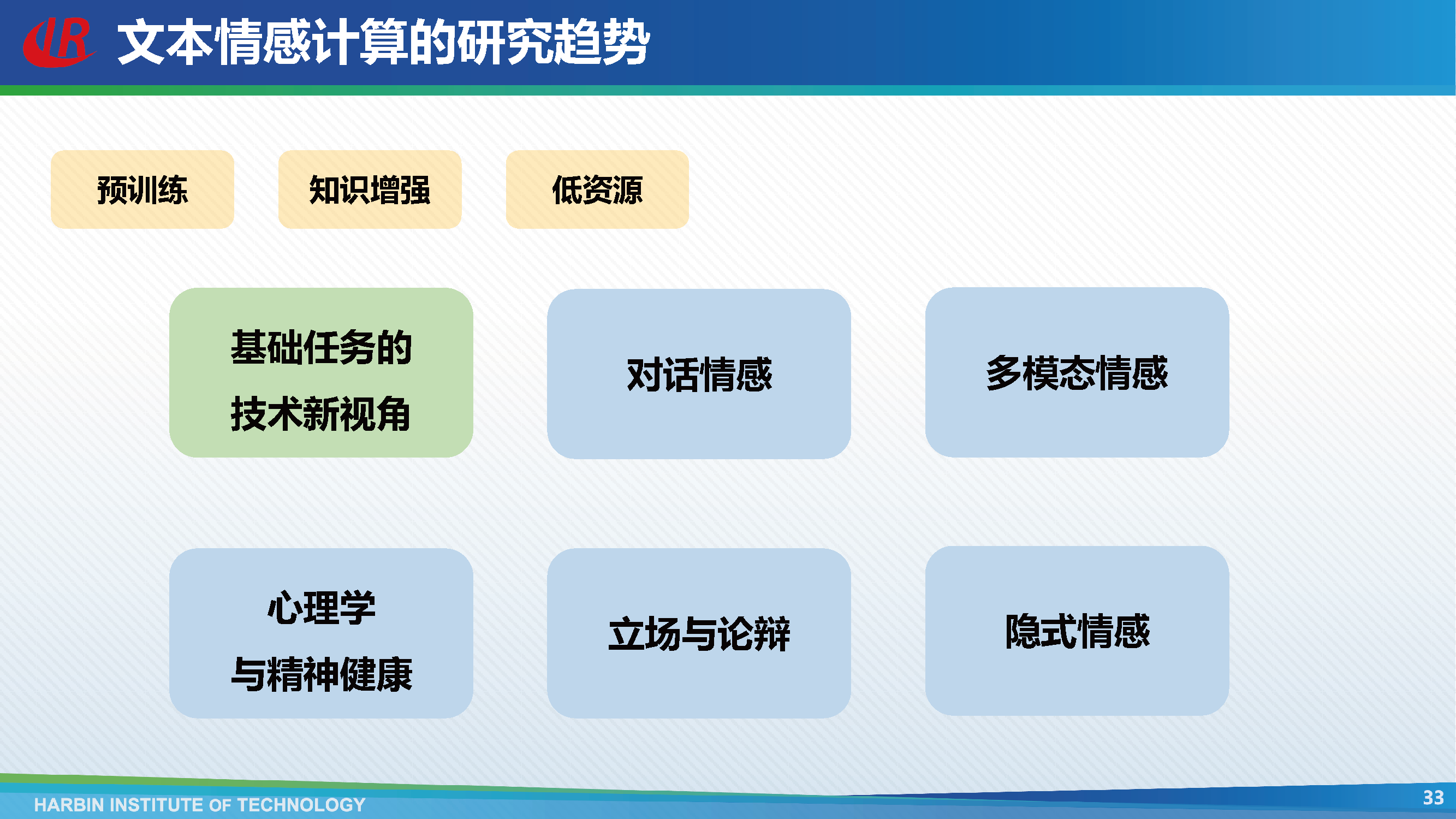 IR 文本情感计算的研究趋势

预训练

知识增强

低资源

基础任务的
技术新视角

对话情感

多模态情感

心理学
与精神健康

立场与论辩

隐式情感

HARBIN INSTITUTE OF TECHNOLOGY

33